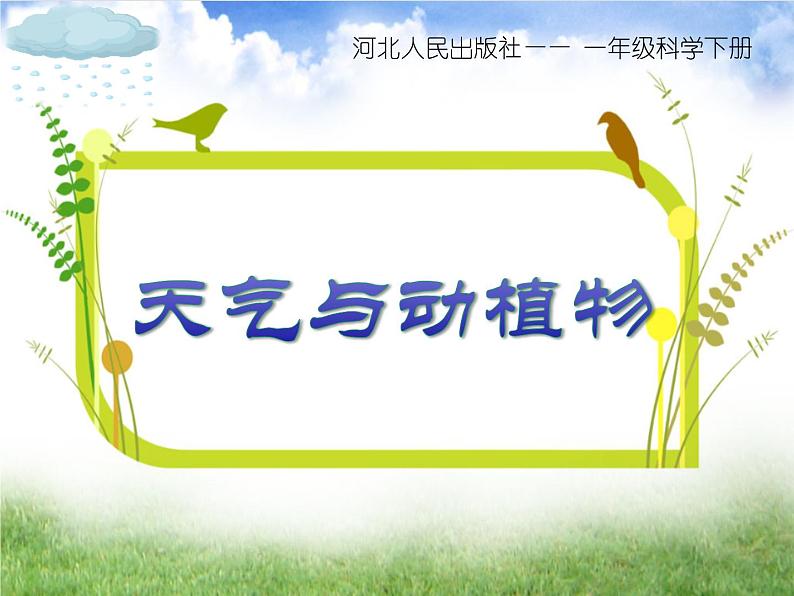 河北人民出版社—— 一年级科学下册

天气与动植物